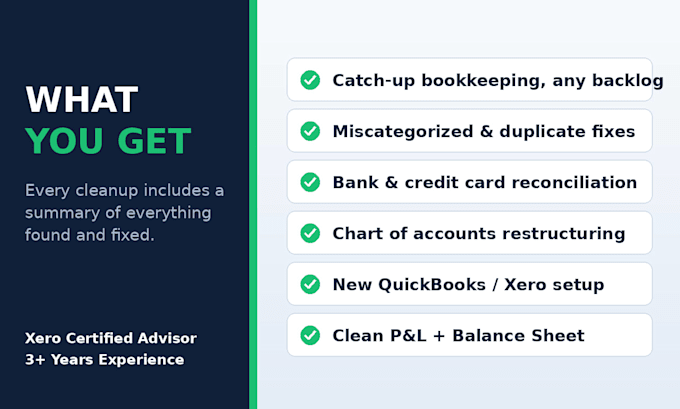 WHAT
YOU GET

Every cleanup includes a summary of everything found and fixed.

Xero Certified Advisor
3+ Years Experience

Catch-up bookkeeping, any backlog

Miscategorized & duplicate fixes

Bank & credit card reconciliation

Chart of accounts restructuring

New QuickBooks / Xero setup

Clean P&L + Balance Sheet